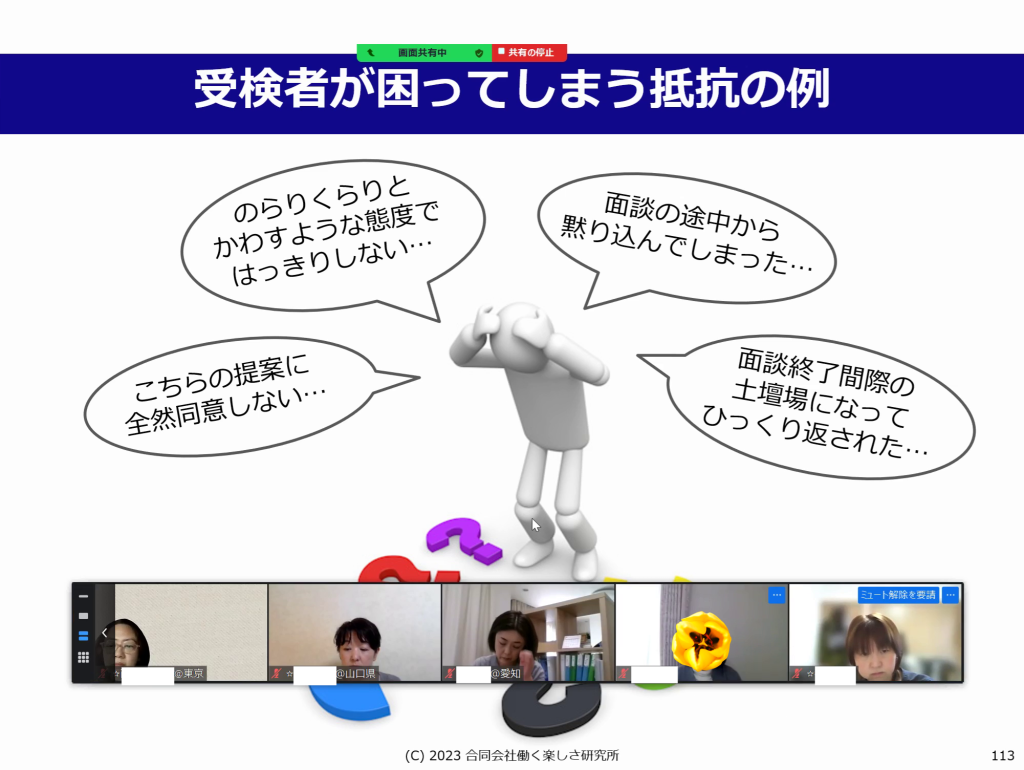 画面共有中

共有の停止

受検者が困ってしまう抵抗の例

のらりくらりとかわすような態度ではっきりしない…

面談の途中から黙り込んでしまった…

こちらの提案に全然同意しない…

面談終了間際の土壇場になってひっくり返された…

ミュート解除を要請

@東京

@山口県

@愛知

(C) 2023 合同会社働く楽しさ研究所

113